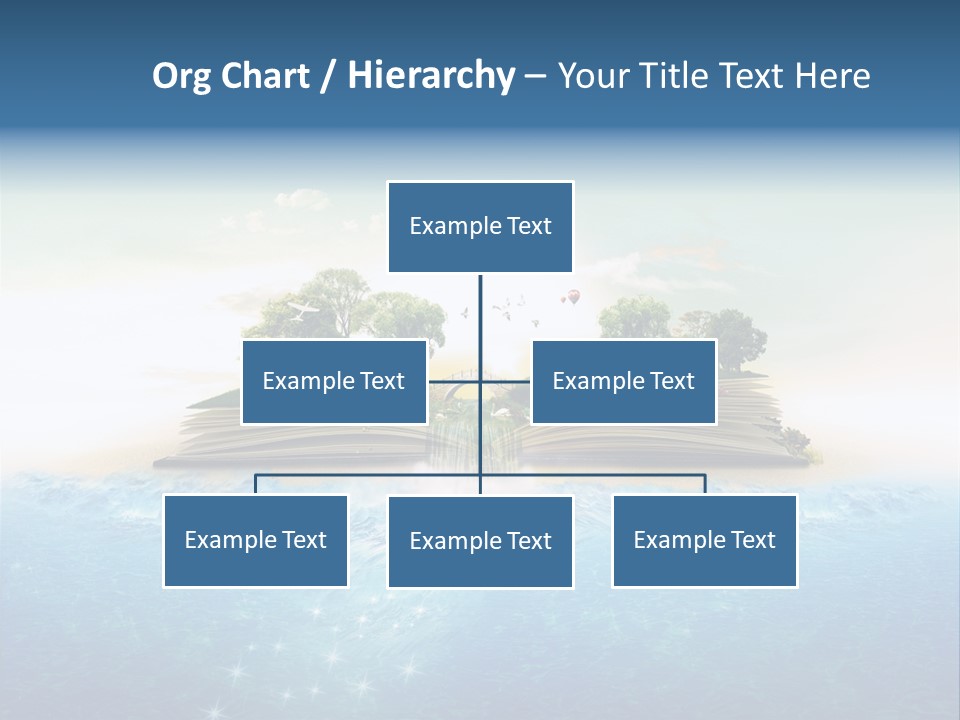 Org Chart / Hierarchy – Your Title Text Here

Example Text

Example Text

Example Text

Example Text

Example Text

Example Text